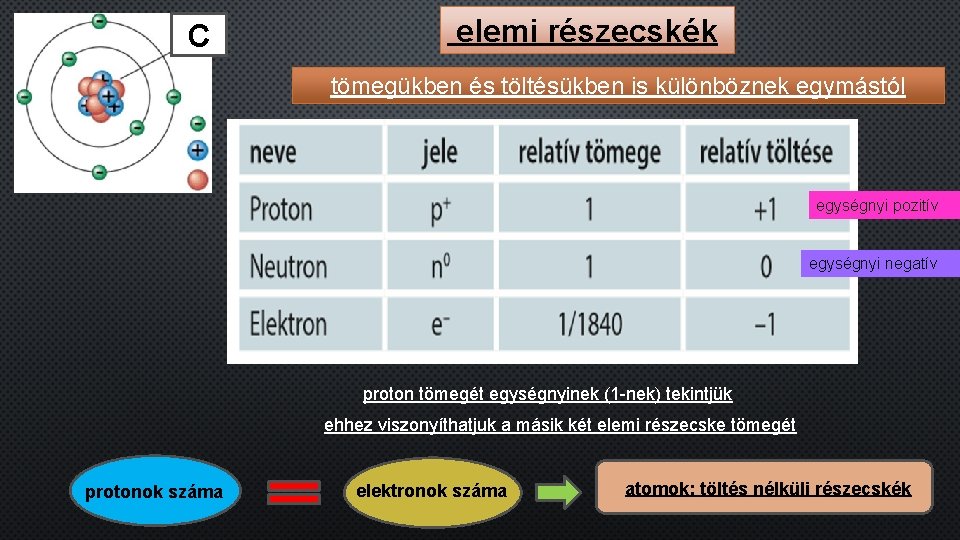 C

elemi részecskék

tömegükben és töltésükben is különböznek egymástól

| neve | jele | relatív tömege | relatív töltése |
|---|---|---|---|
| Proton | $p^+$ | 1 | +1 |
| Neutron | $n^0$ | 1 | 0 |
| Elektron | $e^-$ | 1/1840 | –1 |

egységnyi pozitív

egységnyi negatív

proton tömegét egységnyinek (1-nek) tekintjük

ehhez viszonyíthatjuk a másik két elemi részecske tömegét

protonok száma

elektronok száma

atomok: töltés nélküli részecskék